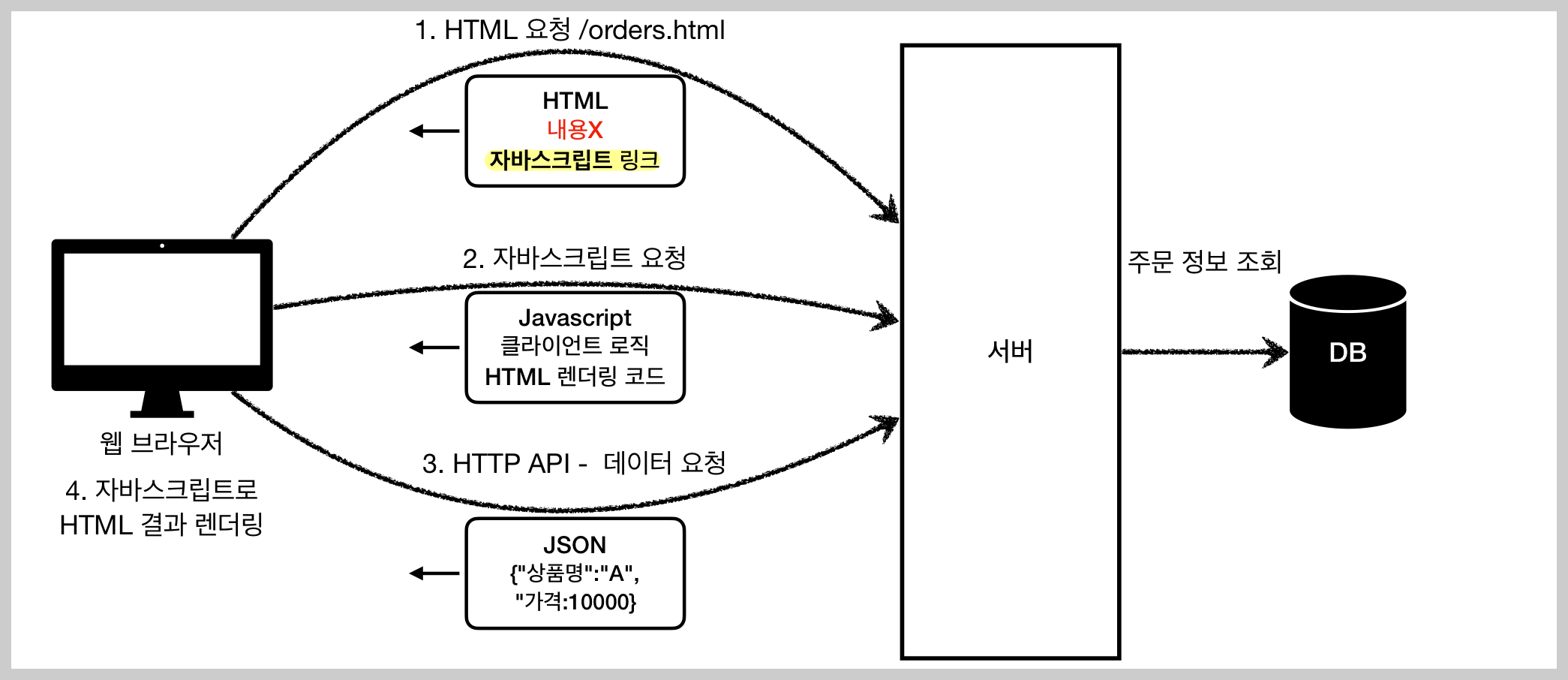 1. HTML 요청 /orders.html

HTML
내용X
자바스크립트 링크

2. 자바스크립트 요청

Javascript
클라이언트 로직
HTML 렌더링 코드

3. HTTP API - 데이터 요청

JSON
{"상품명":"A",
"가격:10000}

웹 브라우저

4. 자바스크립트로
HTML 결과 렌더링

서버

주문 정보 조회

DB